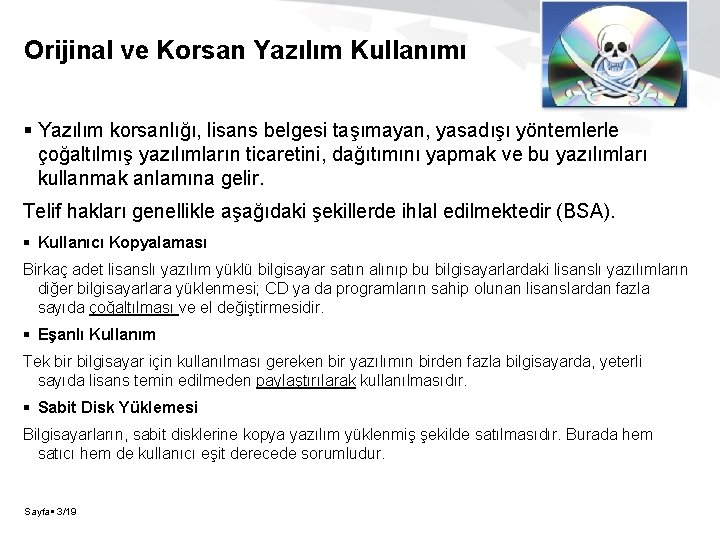 Orijinal ve Korsan Yazılım Kullanımı

▪ Yazılım korsanlığı, lisans belgesi taşımayan, yasadışı yöntemlerle çoğaltılmış yazılımların ticaretini, dağıtımını yapmak ve bu yazılımları kullanmak anlamına gelir.

Telif hakları genellikle aşağıdaki şekillerde ihlal edilmektedir (BSA).

▪ Kullanıcı Kopyalaması

Birkaç adet lisanslı yazılım yüklü bilgisayar satın alınıp bu bilgisayarlardaki lisanslı yazılımların diğer bilgisayarlara yüklenmesi; CD ya da programların sahip olunan lisanslardan fazla sayıda çoğaltılması ve el değiştirmesidir.

▪ Eşanlı Kullanım

Tek bir bilgisayar için kullanılması gereken bir yazılımın birden fazla bilgisayarda, yeterli sayıda lisans temin edilmeden paylaştırılarak kullanılmasıdır.

▪ Sabit Disk Yüklemesi

Bilgisayarların, sabit disklerine kopya yazılım yüklenmiş şekilde satılmasıdır. Burada hem satıcı hem de kullanıcı eşit derecede sorumludur.

Sayfa▪ 3/19